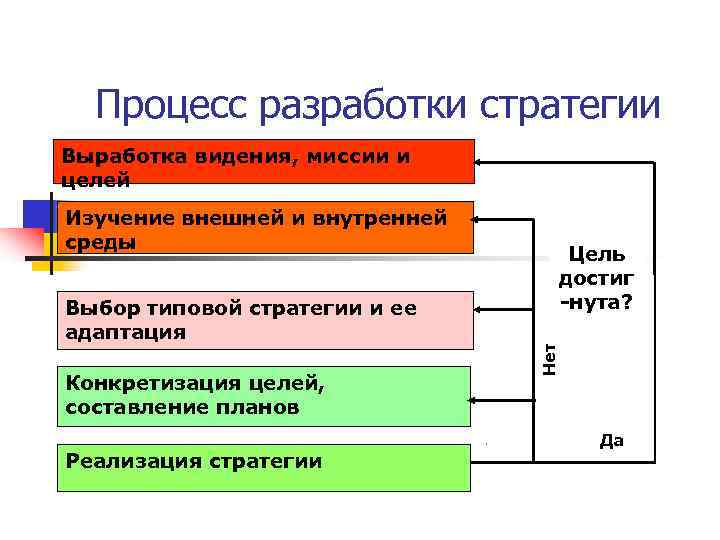 Процесс разработки стратегии

Выработка видения, миссии и целей

Изучение внешней и внутренней среды

Выбор типовой стратегии и ее адаптация

Конкретизация целей, составление планов

Реализация стратегии

Цель достиг -нута?

Нет

Да